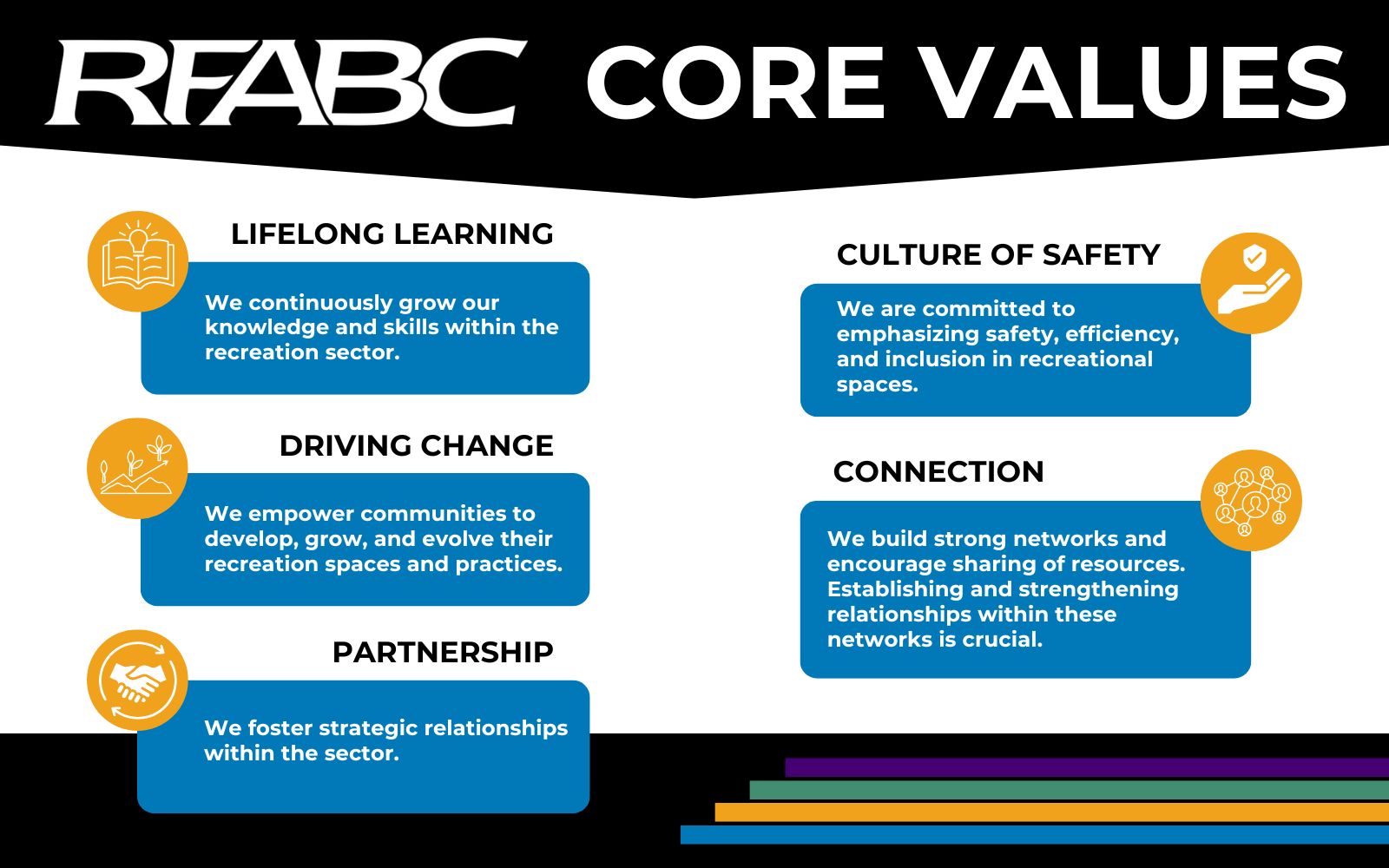 RFABC CORE VALUES

LIFELONG LEARNING

We continuously grow our knowledge and skills within the recreation sector.

DRIVING CHANGE

We empower communities to develop, grow, and evolve their recreation spaces and practices.

PARTNERSHIP

We foster strategic relationships within the sector.

CULTURE OF SAFETY

We are committed to emphasizing safety, efficiency, and inclusion in recreational spaces.

CONNECTION

We build strong networks and encourage sharing of resources. Establishing and strengthening relationships within these networks is crucial.